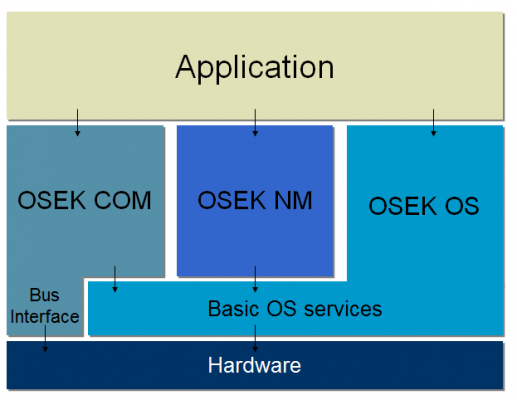 Application

OSEK COM

OSEK NM

OSEK OS

Bus Interface

Basic OS services

Hardware